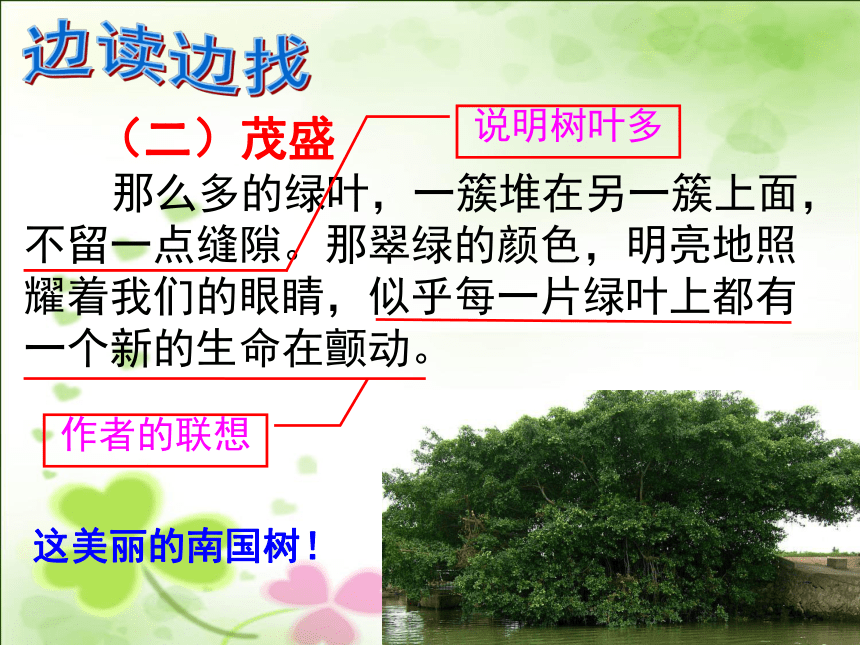 边读边找

（二）茂盛

说明树叶多

那么多的绿叶，一簇堆在另一簇上面，不留一点缝隙。那翠绿的颜色，明亮地照耀着我们的眼睛，似乎每一片绿叶上都有一个新的生命在颤动。

作者的联想

这美丽的南国树！